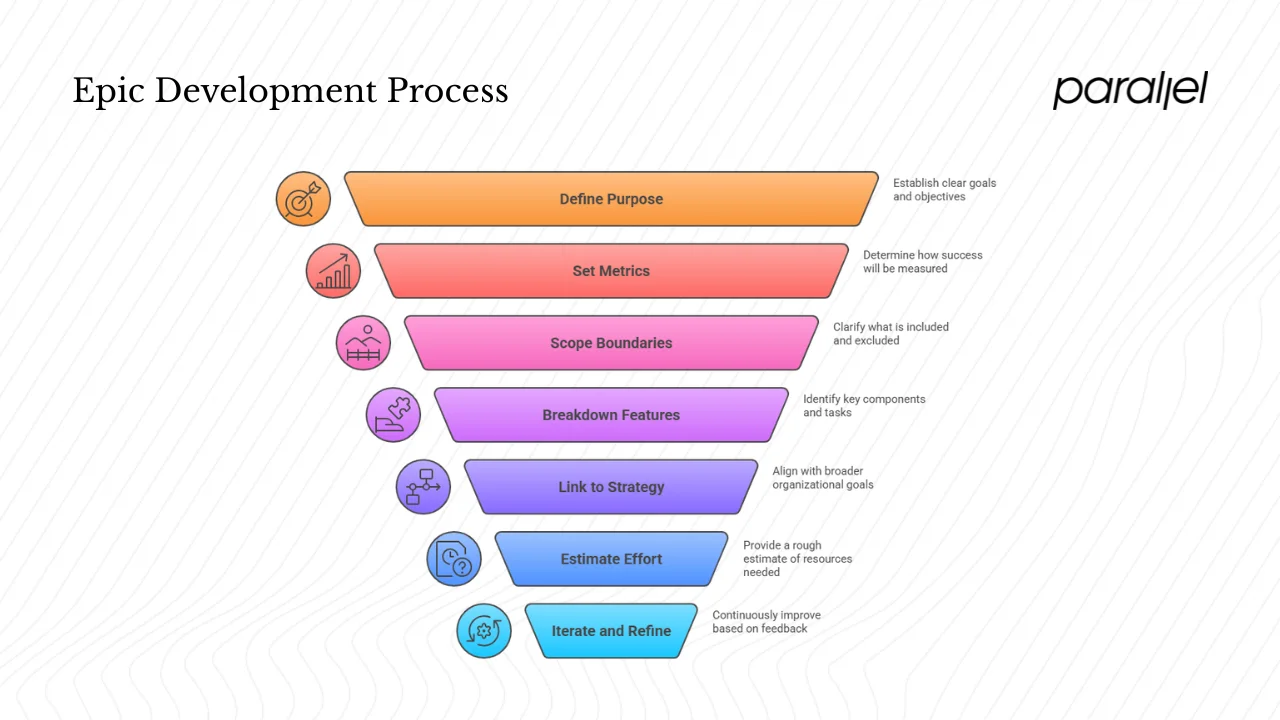 Epic Development Process

parallel

Define Purpose

Establish clear goals and objectives

Set Metrics

Determine how success will be measured

Scope Boundaries

Clarify what is included and excluded

Breakdown Features

Identify key components and tasks

Link to Strategy

Align with broader organizational goals

Estimate Effort

Provide a rough estimate of resources needed

Iterate and Refine

Continuously improve based on feedback